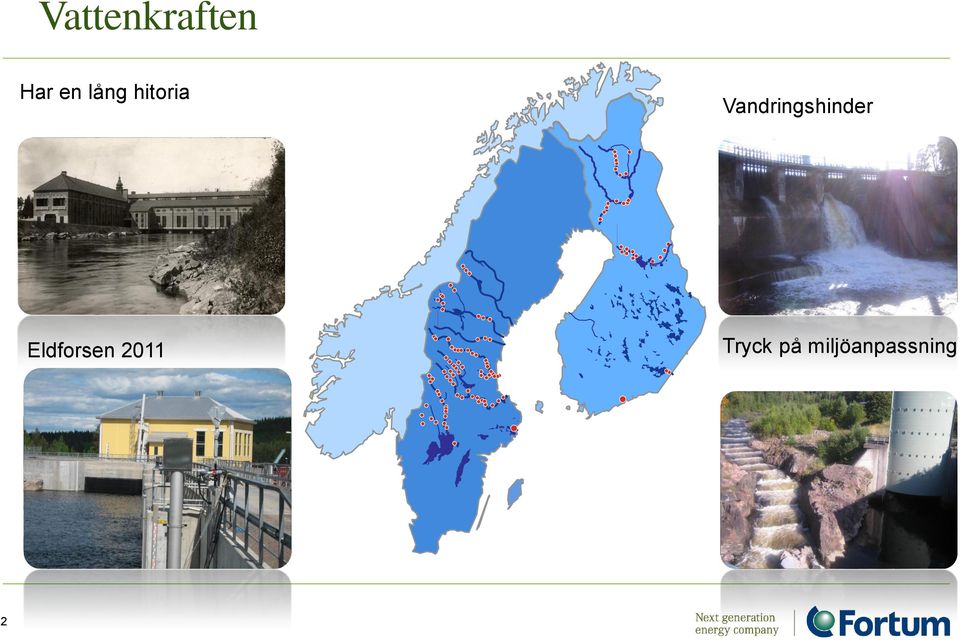 Vattenkraften

Har en lång hitoria

Eldforsen 2011

Vandringshinder

Tryck på miljöanpassning

2

Next generation energy company

Fortum